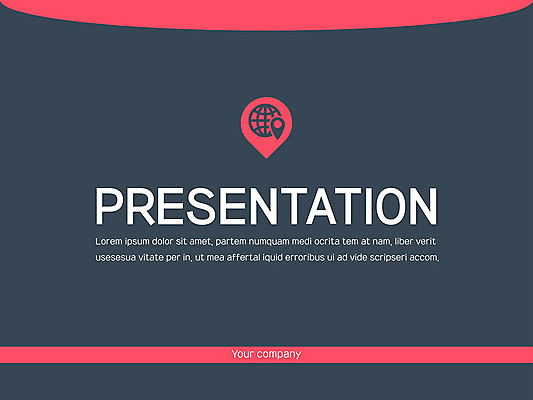 PRESENTATION

Lorem ipsum dolor sit amet, partem numquam medi ocrita tem at nam, liber verit usesesua vitate per in, ut mea affertal iquid erroribus ui ad vide scripseri accom.

Your company